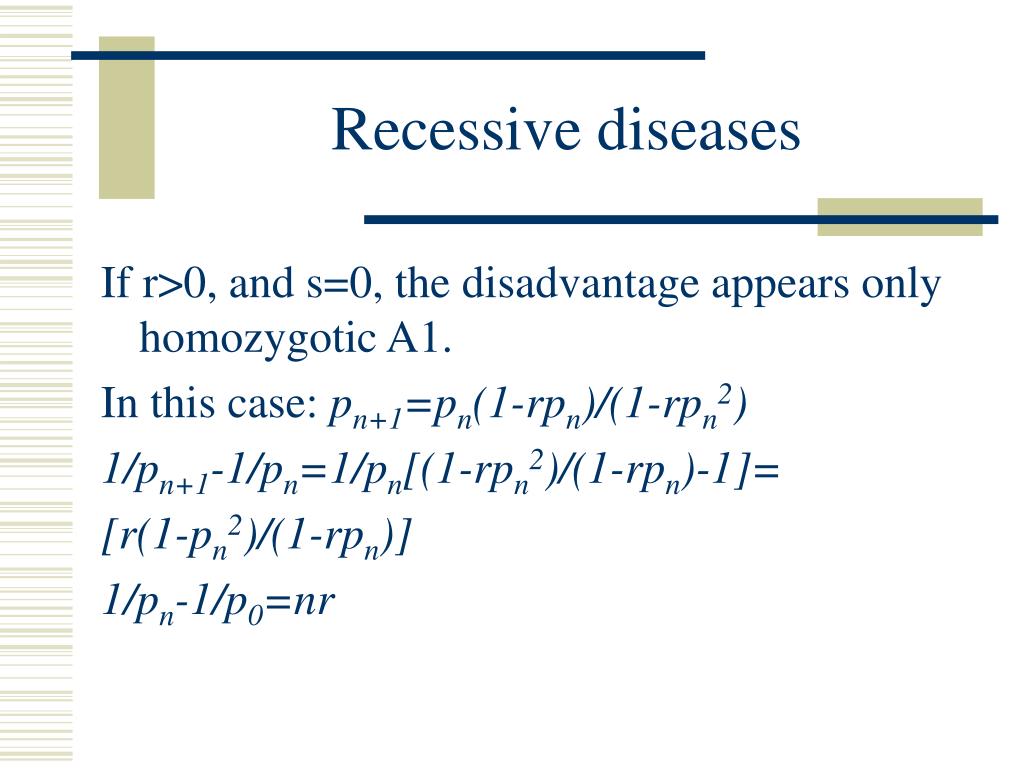 Recessive diseases

If r>0, and s=0, the disadvantage appears only homozygotic A1.

In this case: $p_{n+1}=p_n(1-rp_n)/(1-rp_n^2)$

$1/p_{n+1}-1/p_n=1/p_n[(1-rp_n^2)/(1-rp_n)-1]=$

$[r(1-p_n^2)/(1-rp_n)]$

$1/p_n-1/p_0=nr$